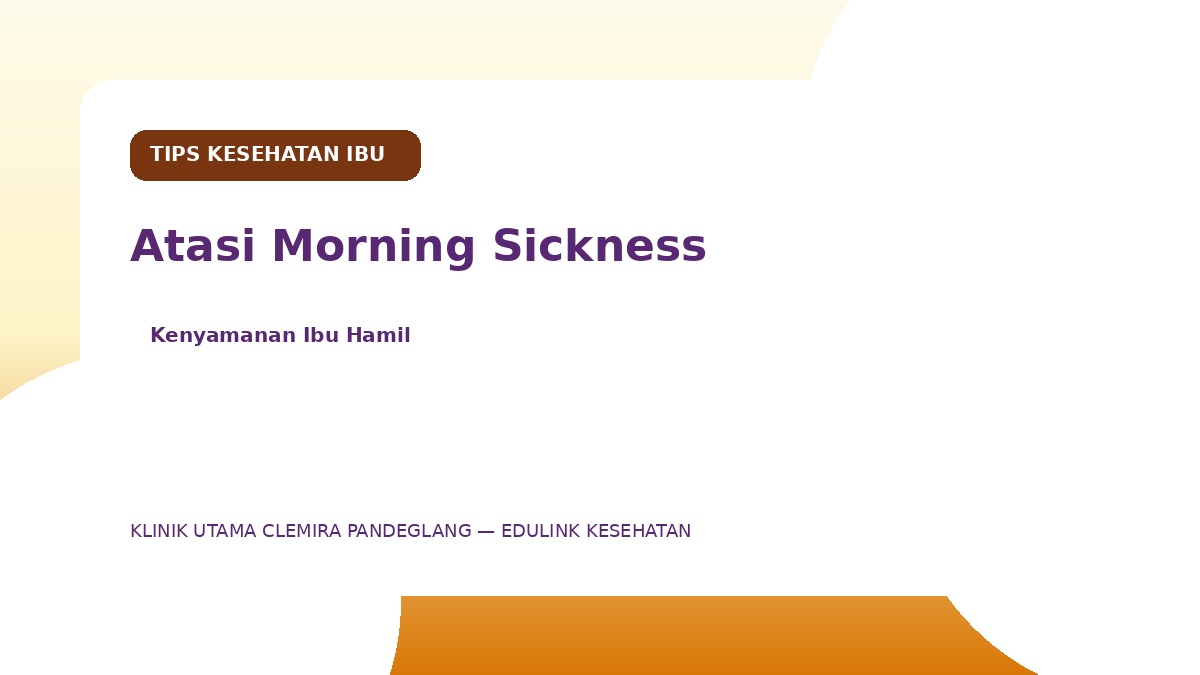 TIPS KESEHATAN IBU

Atasi Morning Sickness

Kenyamanan Ibu Hamil

KLINIK UTAMA CLEMIRA PANDEGLANG — EDULINK KESEHATAN